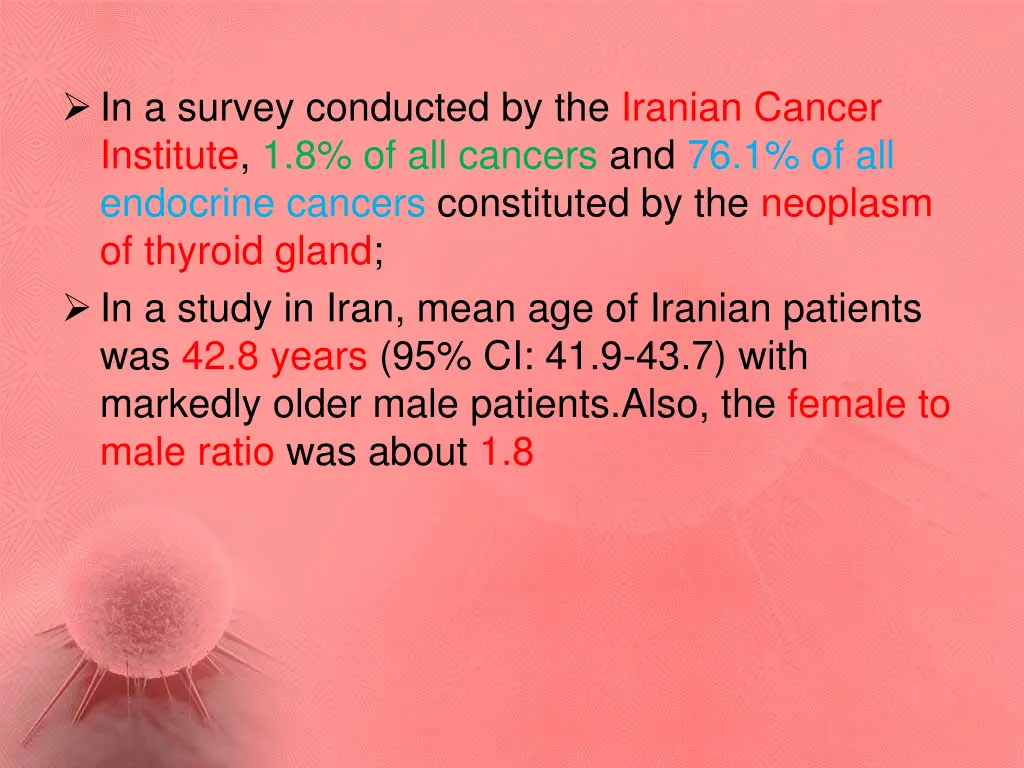 ➢ In a survey conducted by the Iranian Cancer Institute, 1.8% of all cancers and 76.1% of all endocrine cancers constituted by the neoplasm of thyroid gland;

➢ In a study in Iran, mean age of Iranian patients was 42.8 years (95% CI: 41.9-43.7) with markedly older male patients.Also, the female to male ratio was about 1.8